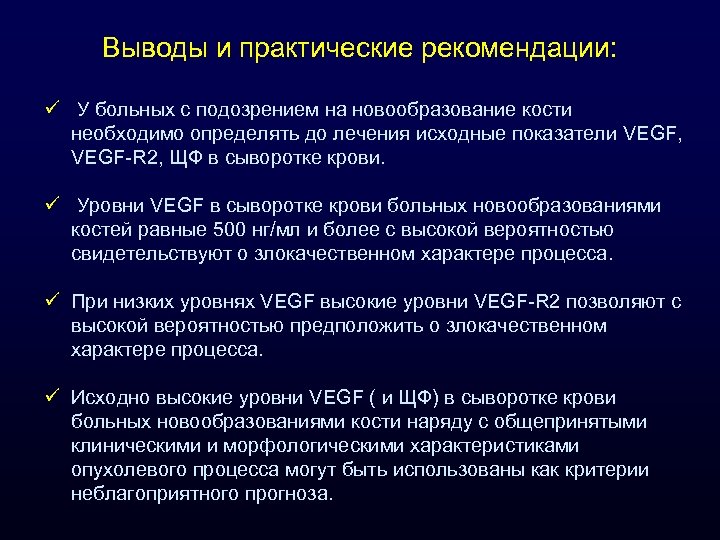 Выводы и практические рекомендации:

✓ У больных с подозрением на новообразование кости необходимо определять до лечения исходные показатели VEGF, VEGF-R2, ЩФ в сыворотке крови.

✓ Уровни VEGF в сыворотке крови больных новообразованиями костей равные 500 нг/мл и более с высокой вероятностью свидетельствуют о злокачественном характере процесса.

✓ При низких уровнях VEGF высокие уровни VEGF-R2 позволяют с высокой вероятностью предположить о злокачественном характере процесса.

✓ Исходно высокие уровни VEGF ( и ЩФ) в сыворотке крови больных новообразованиями кости наряду с общепринятыми клиническими и морфологическими характеристиками опухолевого процесса могут быть использованы как критерии неблагоприятного прогноза.